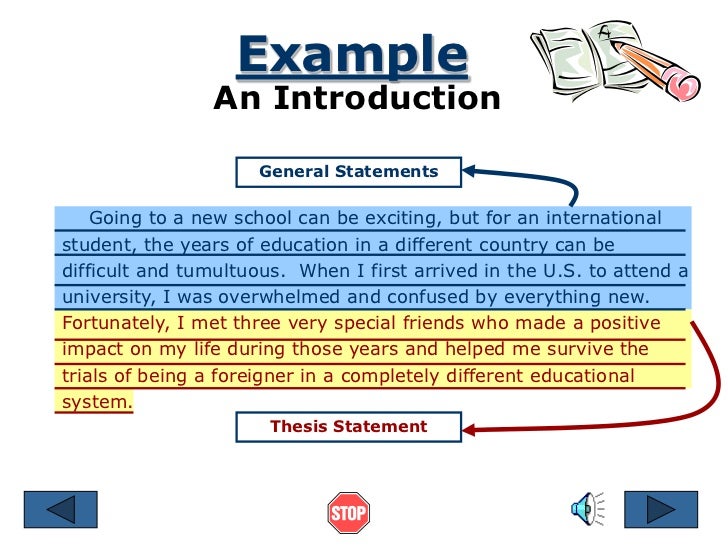 Example
An Introduction

General Statements

Going to a new school can be exciting, but for an international student, the years of education in a different country can be difficult and tumultuous. When I first arrived in the U.S. to attend a university, I was overwhelmed and confused by everything new. Fortunately, I met three very special friends who made a positive impact on my life during those years and helped me survive the trials of being a foreigner in a completely different educational system.

Thesis Statement

STOP